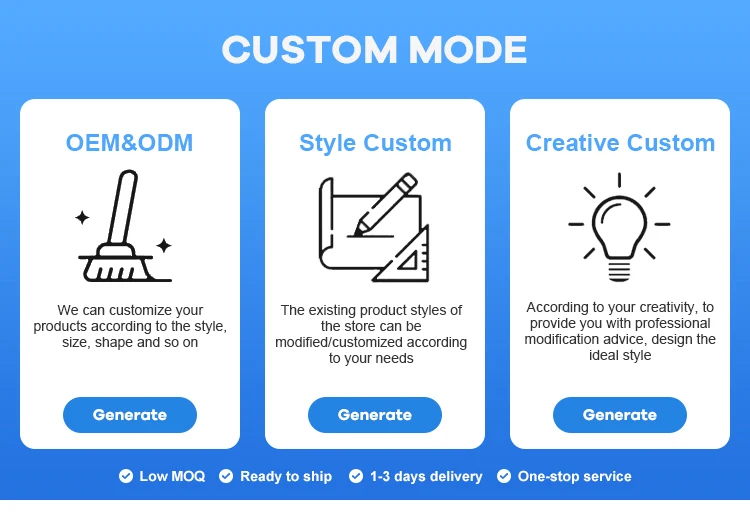 CUSTOM MODE

OEM&ODM

We can customize your products according to the style, size, shape and so on

Generate

Style Custom

The existing product styles of the store can be modified/customized according to your needs

Generate

Creative Custom

According to your creativity, to provide you with professional modification advice, design the ideal style

Generate

Low MOQ Ready to ship 1-3 days delivery One-stop service